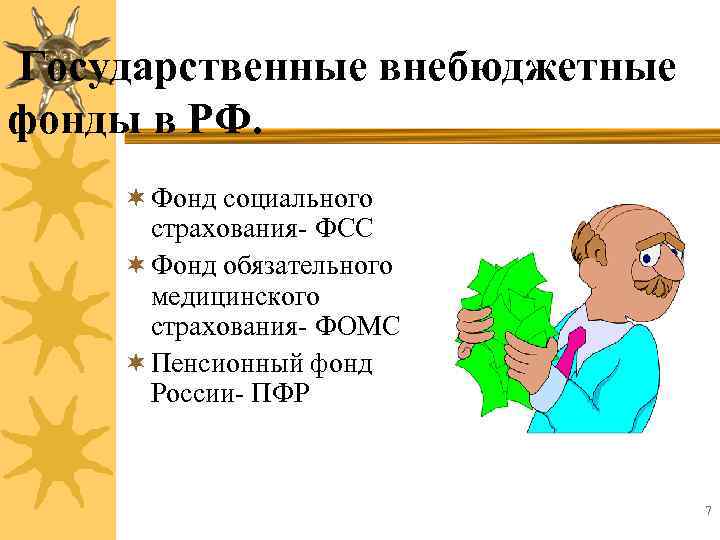 Государственные внебюджетные фонды в РФ.

Фонд социального страхования- ФСС

Фонд обязательного медицинского страхования- ФОМС

Пенсионный фонд России- ПФР

7